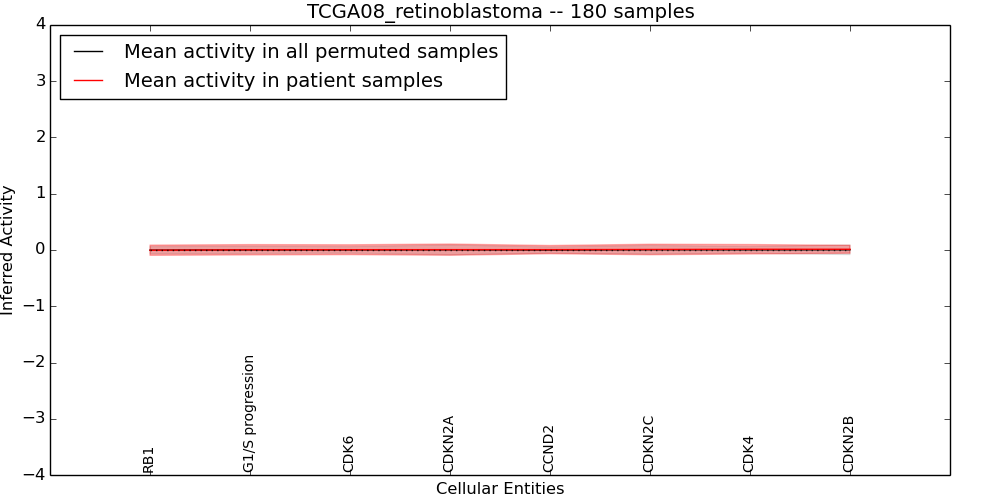 TCGA08_retinoblastoma -- 180 samples

Mean activity in all permuted samples
Mean activity in patient samples

Inferred Activity

4
3
2
1
0
−1
−2
−3
−4

RB1
G1/S progression
CDK6
CDKN2A
CCND2
CDKN2C
CDK4
CDKN2B

Cellular Entities